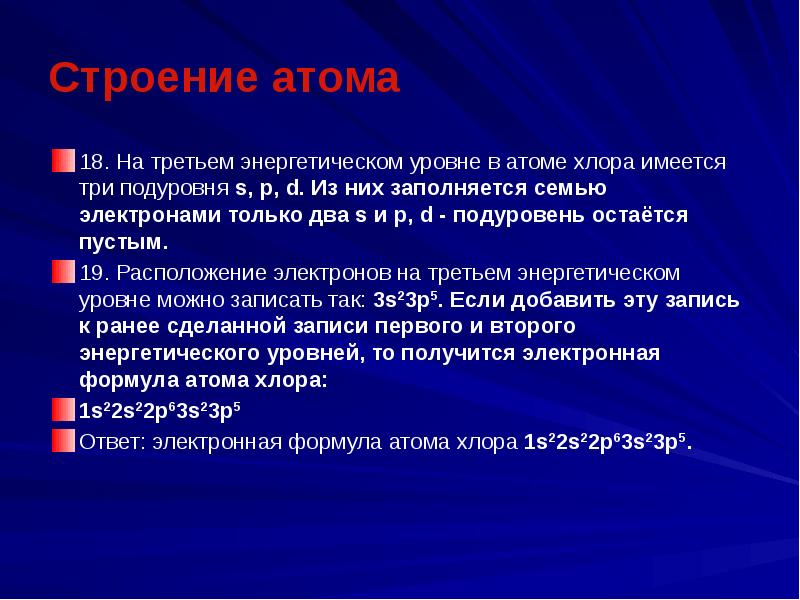 Строение атома

18. На третьем энергетическом уровне в атоме хлора имеется три подуровня s, p, d. Из них заполняется семью электронами только два s и p, d - подуровень остаётся пустым.

19. Расположение электронов на третьем энергетическом уровне можно записать так: $3s^23p^5$. Если добавить эту запись к ранее сделанной записи первого и второго энергетического уровней, то получится электронная формула атома хлора:

$1s^22s^22p^63s^23p^5$

Ответ: электронная формула атома хлора $1s^22s^22p^63s^23p^5$.